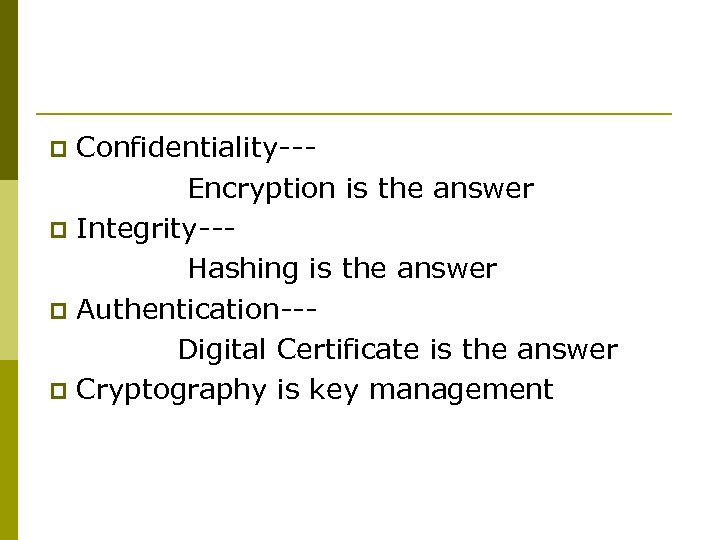 Confidentiality---
Encryption is the answer

Integrity---
Hashing is the answer

Authentication---
Digital Certificate is the answer

Cryptography is key management